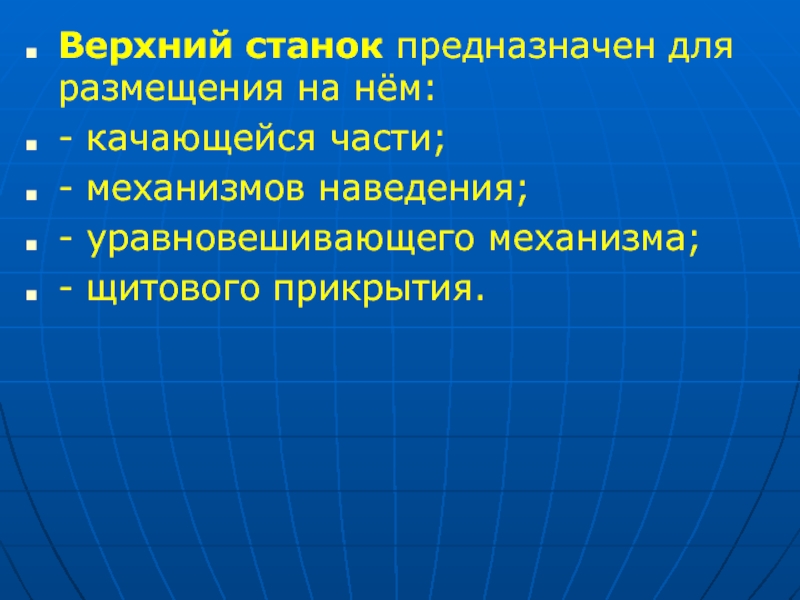 Верхний станок предназначен для размещения на нём:

- качающейся части;

- механизмов наведения;

- уравновешивающего механизма;

- щитового прикрытия.